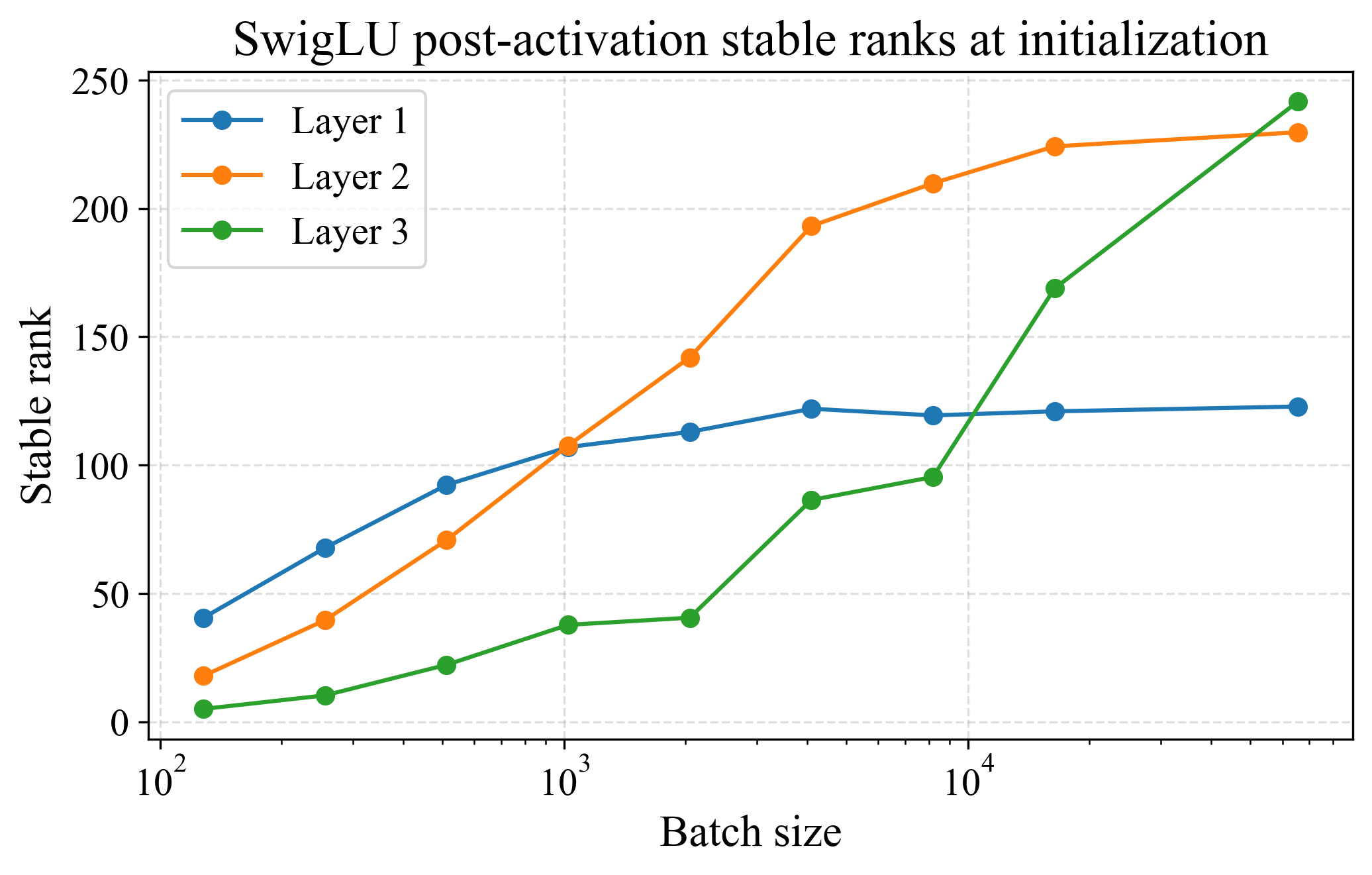 SwigLU post-activation stable ranks at initialization

Layer 1
Layer 2
Layer 3

Stable rank

250
200
150
100
50
0

$10^2$
$10^3$
$10^4$

Batch size